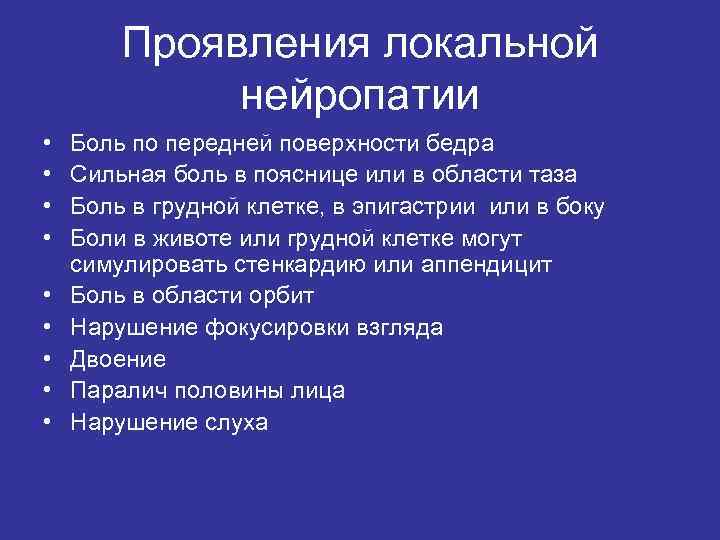 Проявления локальной нейропатии

• Боль по передней поверхности бедра
• Сильная боль в пояснице или в области таза
• Боль в грудной клетке, в эпигастрии  или в боку
• Боли в животе или грудной клетке могут симулировать стенкардию или аппендицит
• Боль в области орбит
• Нарушение фокусировки взгляда
• Двоение
• Паралич половины лица
• Нарушение слуха